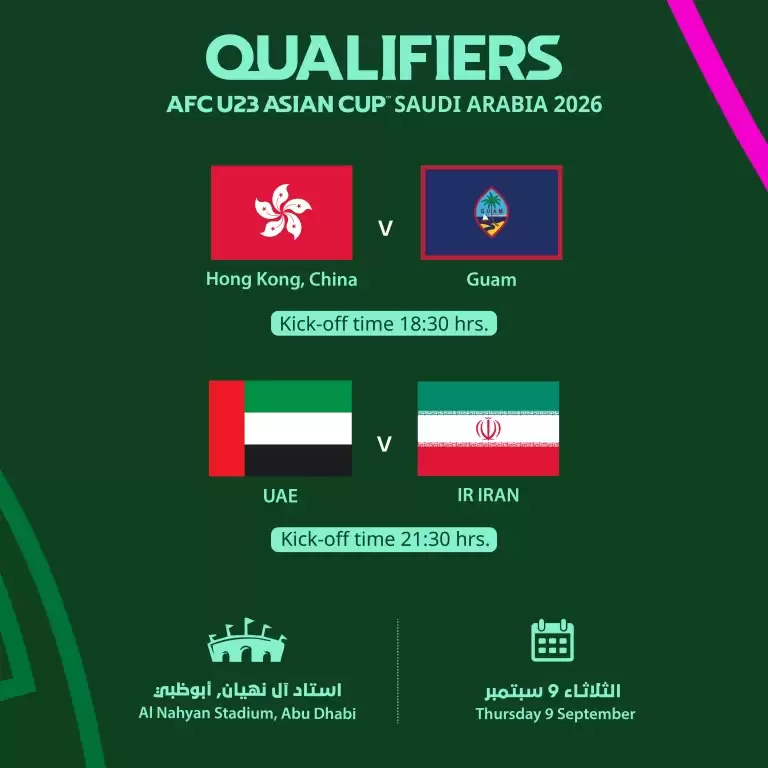 QUALIFIERS
AFC U23 ASIAN CUP™ SAUDI ARABIA 2026

Hong Kong, China V Guam

Kick-off time 18:30 hrs.

UAE V IR IRAN

Kick-off time 21:30 hrs.

استاد آل نهيان، أبوظبي
Al Nahyan Stadium, Abu Dhabi

الثلاثاء 9 سبتمبر
Thursday 9 September